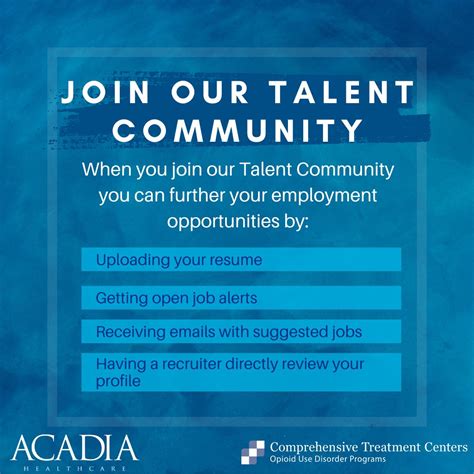 JOIN OUR TALENT COMMUNITY

When you join our Talent Community you can further your employment opportunities by:

Uploading your resume

Getting open job alerts

Receiving emails with suggested jobs

Having a recruiter directly review your profile

ACADIA
HEALTHCARE

Comprehensive Treatment Centers
Opioid Use Disorder Programs